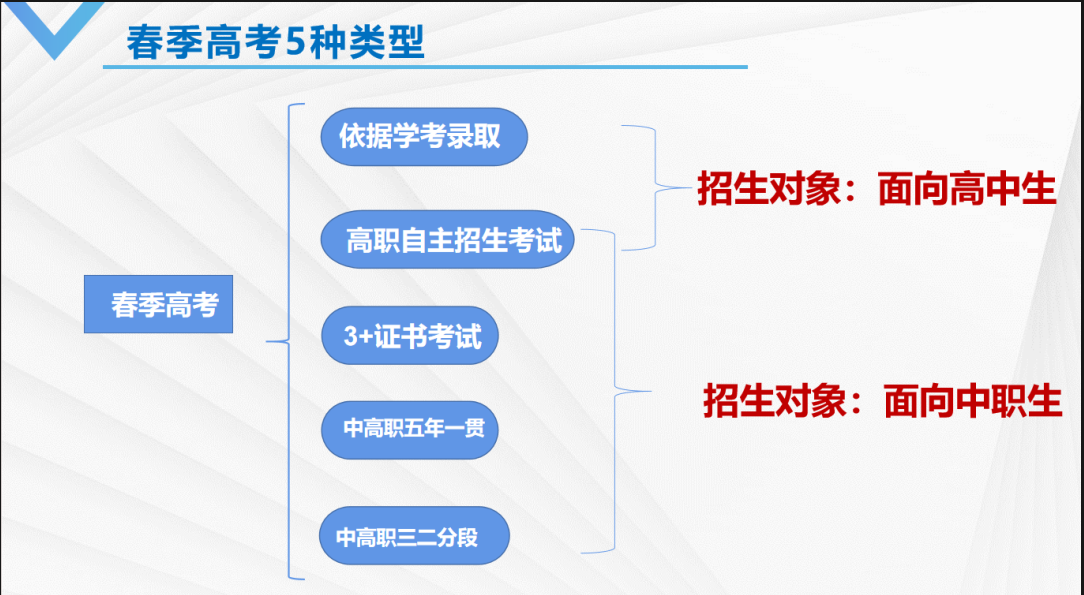 春季高考5种类型

春季高考

依据学考录取

高职自主招生考试

3+证书考试

中高职五年一贯

中高职三二分段

招生对象：面向高中生

招生对象：面向中职生